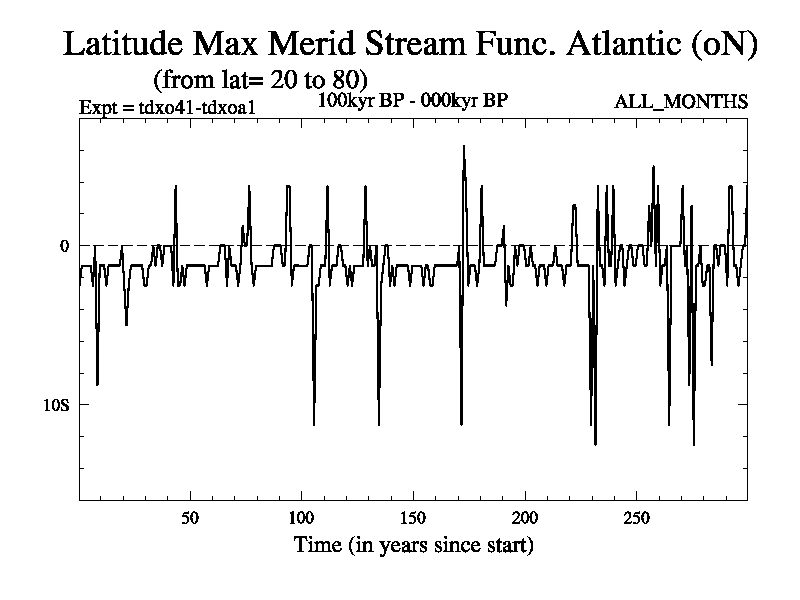 Latitude Max Merid Stream Func. Atlantic (oN)
(from lat= 20 to 80)
Expt = tdxo41-tdxoa1
100kyr BP - 000kyr BP
ALL_MONTHS

0
10S

50
100
150
200
250
Time (in years since start)